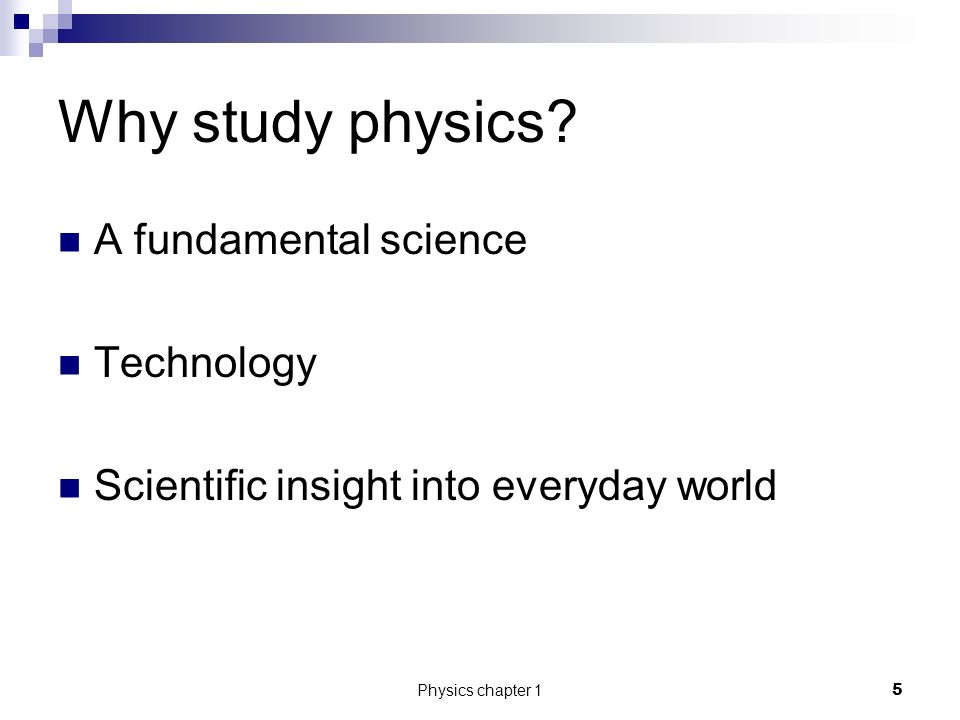 Why study physics?

A fundamental science

Technology

Scientific insight into everyday world

Physics chapter 1

5